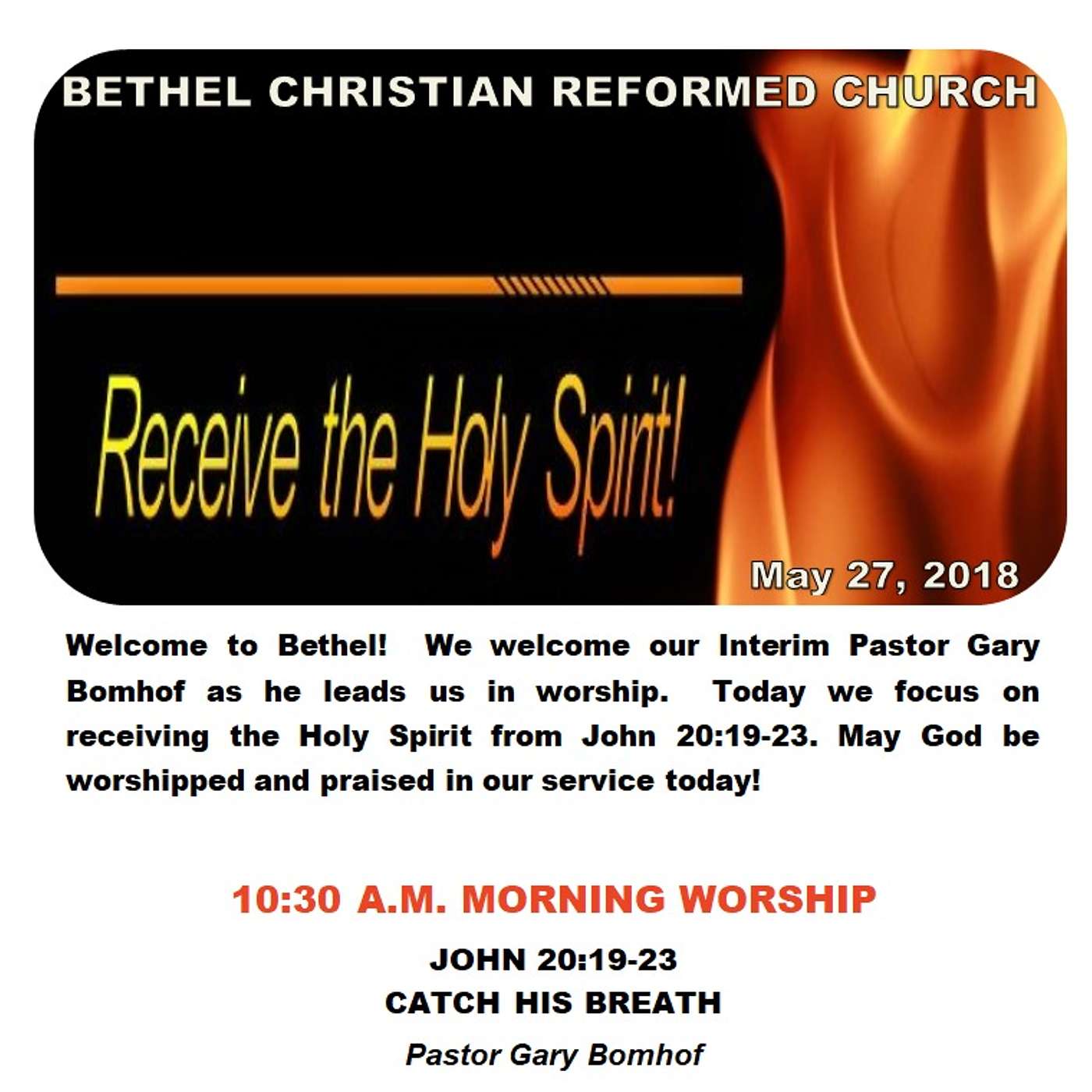 BETHEL CHRISTIAN REFORMED CHURCH

Receive the Holy Spirit!

May 27, 2018

Welcome to Bethel! We welcome our Interim Pastor Gary Bomhof as he leads us in worship. Today we focus on receiving the Holy Spirit from John 20:19-23. May God be worshipped and praised in our service today!

10:30 A.M. MORNING WORSHIP

JOHN 20:19-23
CATCH HIS BREATH

Pastor Gary Bomhof